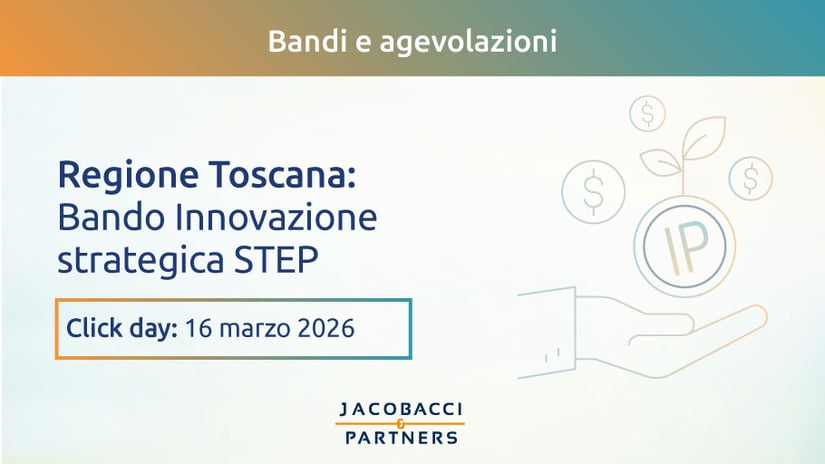 Bandi e agevolazioni

Regione Toscana:
Bando Innovazione strategica STEP

Click day: 16 marzo 2026

$ $ $

IP

JACOBACCI & PARTNERS